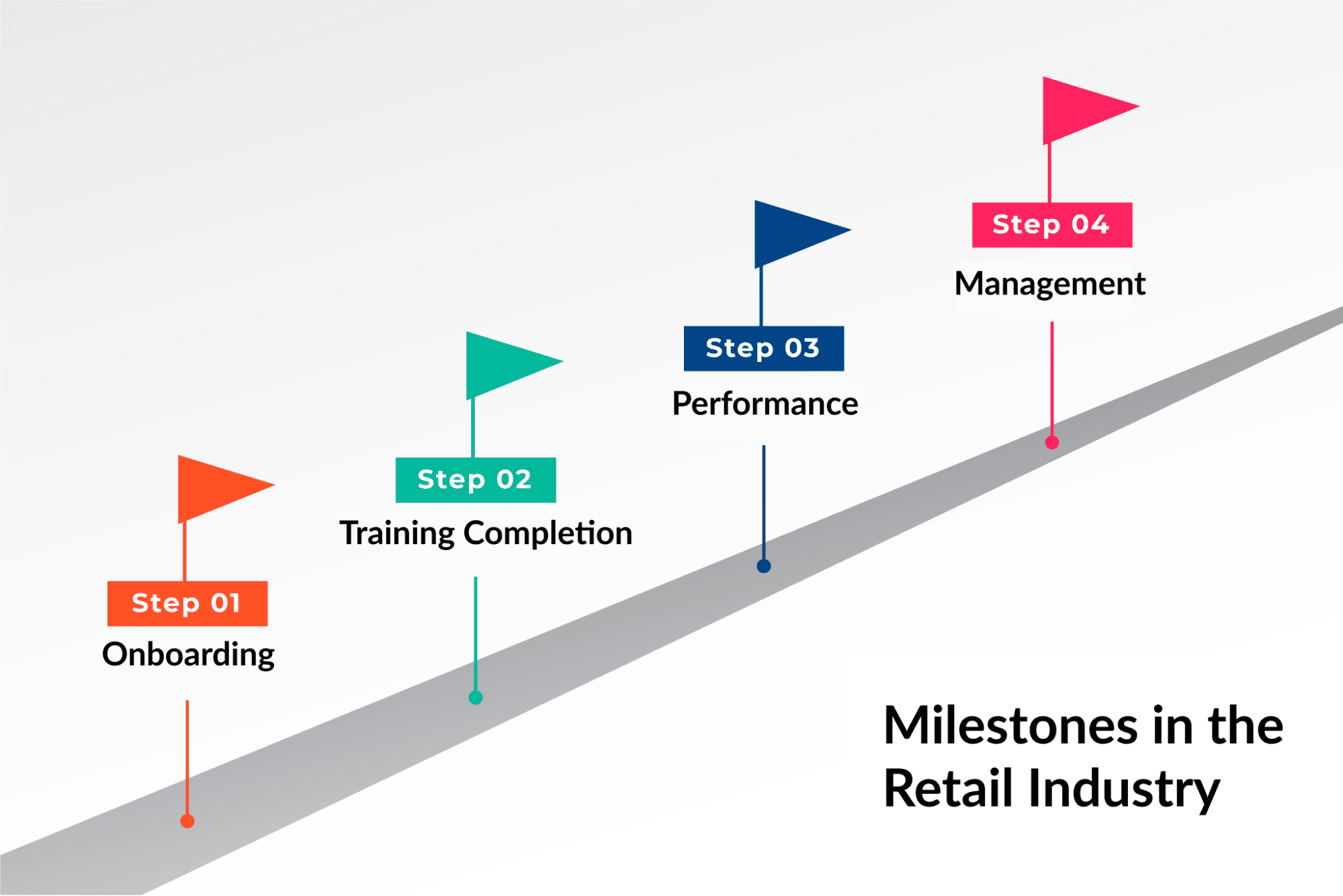 Step 01
Onboarding

Step 02
Training Completion

Step 03
Performance

Step 04
Management

Milestones in the Retail Industry